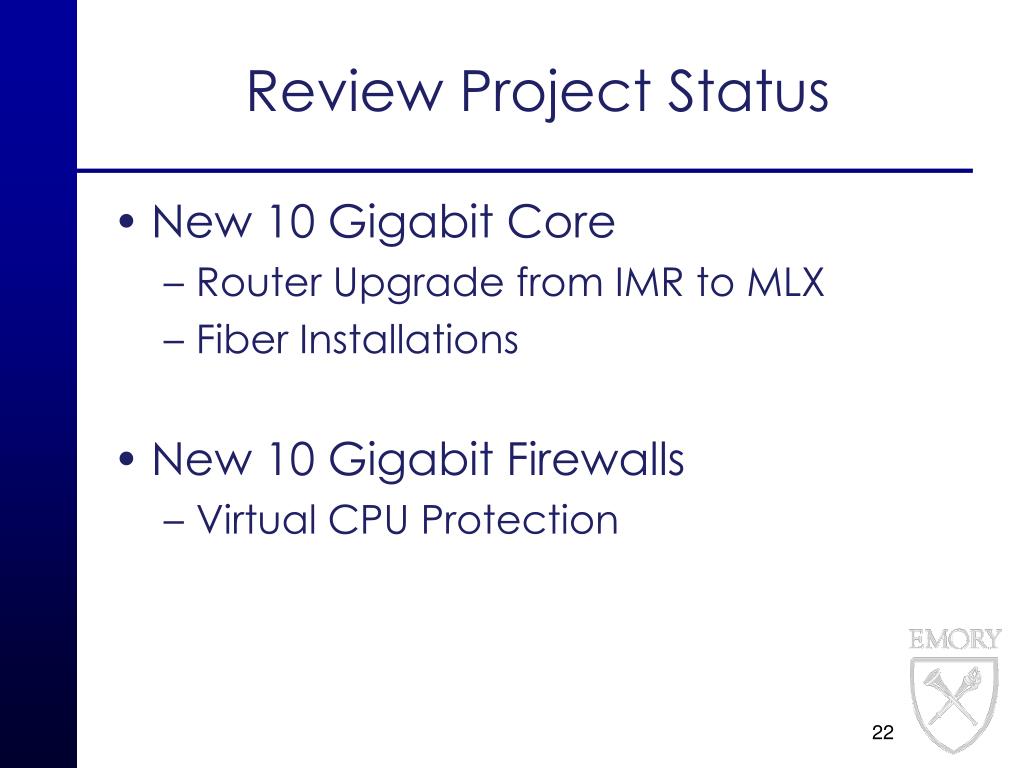 Review Project Status

• New 10 Gigabit Core
– Router Upgrade from IMR to MLX
– Fiber Installations

• New 10 Gigabit Firewalls
– Virtual CPU Protection

EMORY

22